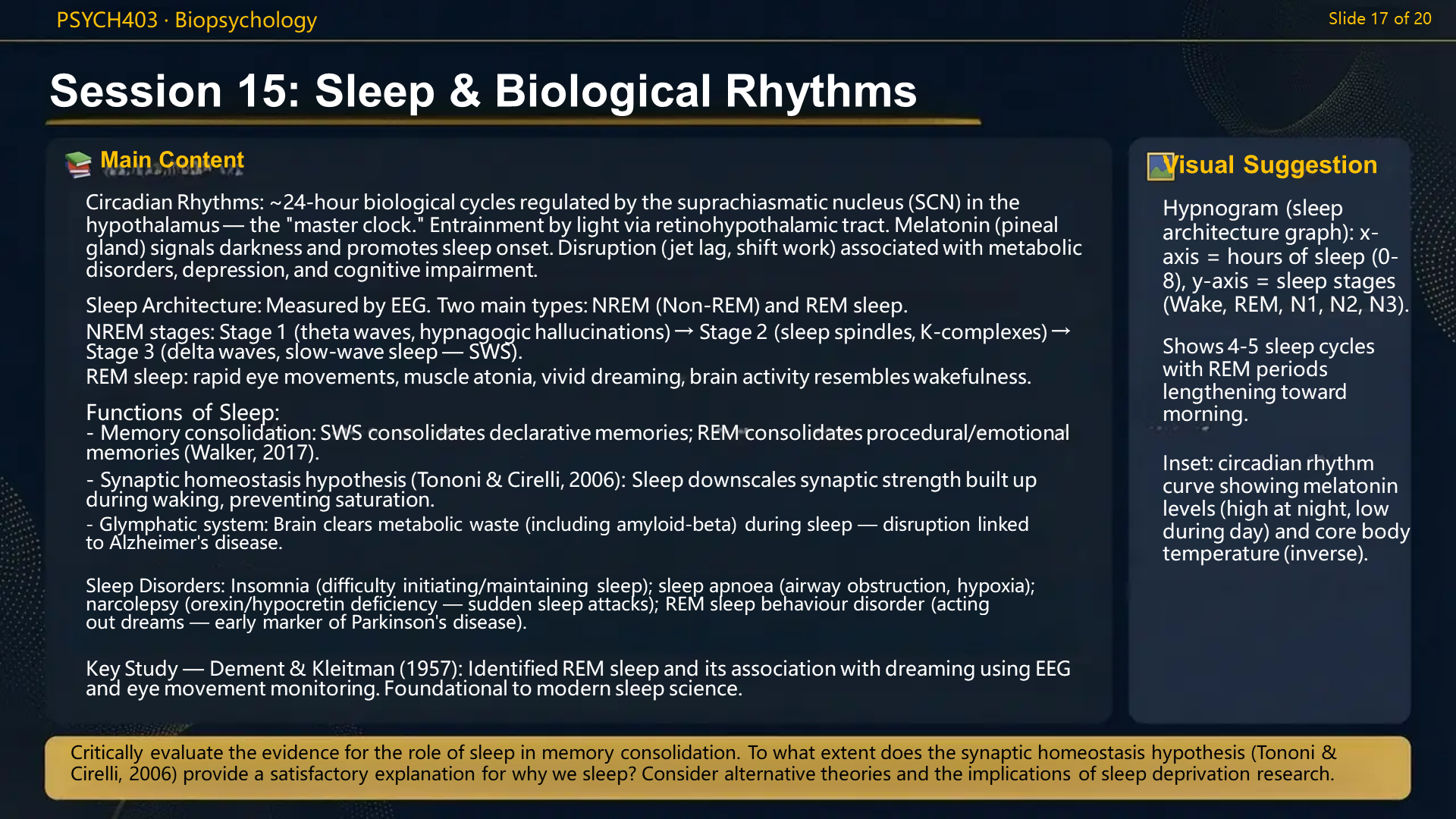 PSYCH403 · Biopsychology

Slide 17 of 20

Session 15: Sleep & Biological Rhythms

Main Content

Circadian Rhythms: ~24-hour biological cycles regulated by the suprachiasmatic nucleus (SCN) in the hypothalamus — the "master clock." Entrainment by light via retinohypothalamic tract. Melatonin (pineal gland) signals darkness and promotes sleep onset. Disruption (jet lag, shift work) associated with metabolic disorders, depression, and cognitive impairment.

Sleep Architecture: Measured by EEG. Two main types: NREM (Non-REM) and REM sleep.
NREM stages: Stage 1 (theta waves, hypnagogic hallucinations) → Stage 2 (sleep spindles, K-complexes) → Stage 3 (delta waves, slow-wave sleep — SWS).
REM sleep: rapid eye movements, muscle atonia, vivid dreaming, brain activity resembles wakefulness.

Functions of Sleep:
- Memory consolidation: SWS consolidates declarative memories; REM consolidates procedural/emotional memories (Walker, 2017).
- Synaptic homeostasis hypothesis (Tononi & Cirelli, 2006): Sleep downscales synaptic strength built up during waking, preventing saturation.
- Glymphatic system: Brain clears metabolic waste (including amyloid-beta) during sleep — disruption linked to Alzheimer's disease.

Sleep Disorders: Insomnia (difficulty initiating/maintaining sleep); sleep apnoea (airway obstruction, hypoxia); narcolepsy (orexin/hypocretin deficiency — sudden sleep attacks); REM sleep behaviour disorder (acting out dreams — early marker of Parkinson's disease).

Key Study — Dement & Kleitman (1957): Identified REM sleep and its association with dreaming using EEG and eye movement monitoring. Foundational to modern sleep science.

Visual Suggestion

Hypnogram (sleep architecture graph): x-axis = hours of sleep (0-8), y-axis = sleep stages (Wake, REM, N1, N2, N3).

Shows 4-5 sleep cycles with REM periods lengthening toward morning.

Inset: circadian rhythm curve showing melatonin levels (high at night, low during day) and core body temperature (inverse).

Critically evaluate the evidence for the role of sleep in memory consolidation. To what extent does the synaptic homeostasis hypothesis (Tononi & Cirelli, 2006) provide a satisfactory explanation for why we sleep? Consider alternative theories and the implications of sleep deprivation research.